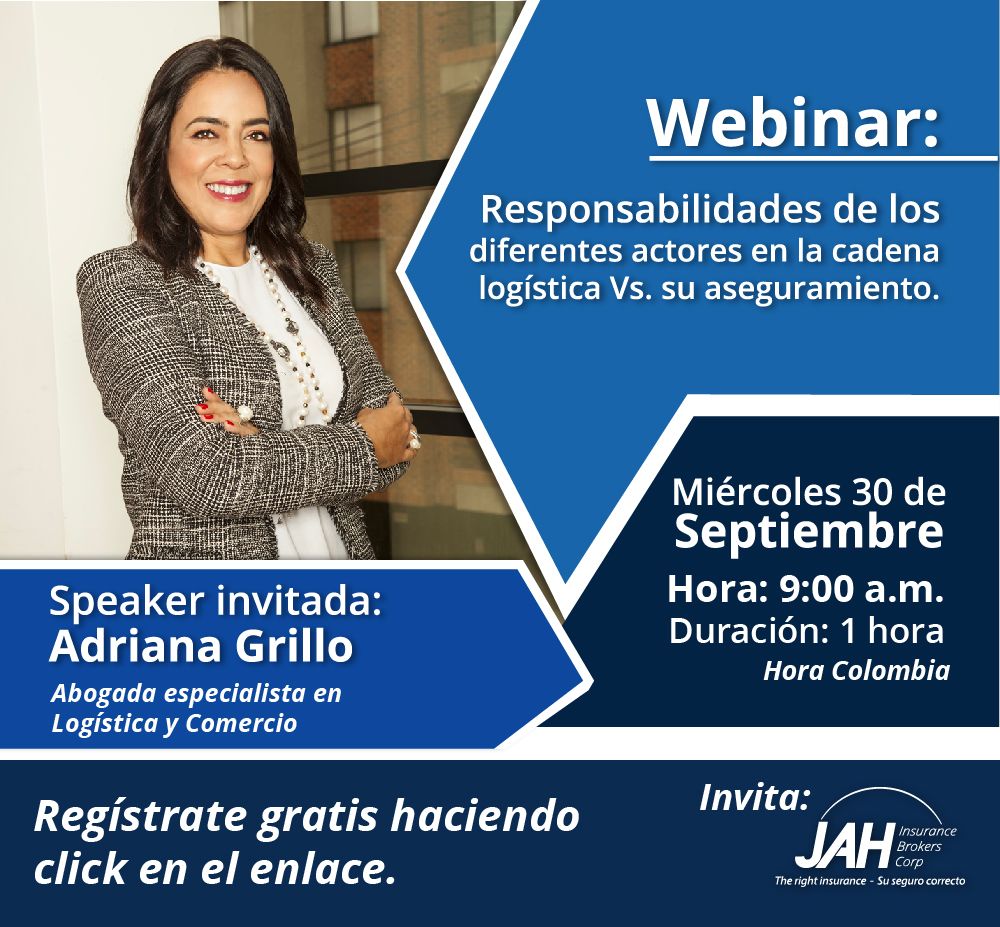 Webinar:

Responsabilidades de los diferentes actores en la cadena logística Vs. su aseguramiento.

Miércoles 30 de Septiembre

Hora: 9:00 a.m.
Duración: 1 hora
Hora Colombia

Speaker invitada:
Adriana Grillo
Abogada especialista en Logística y Comercio

Regístrate gratis haciendo click en el enlace.

Invita:
JAH Insurance Brokers Corp
The right insurance - Su seguro correcto